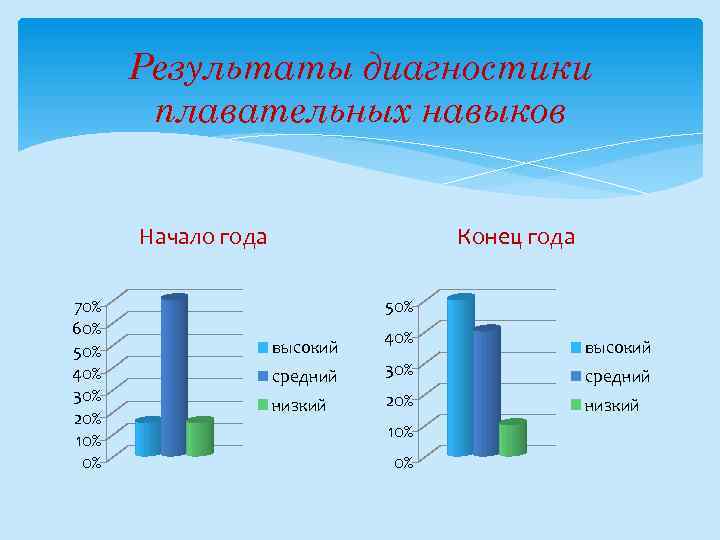 Результаты диагностики плавательных навыков

Начало года

70%
60%
50%
40%
30%
20%
10%
0%

высокий
средний
низкий

Конец года

50%
40%
30%
20%
10%
0%

высокий
средний
низкий